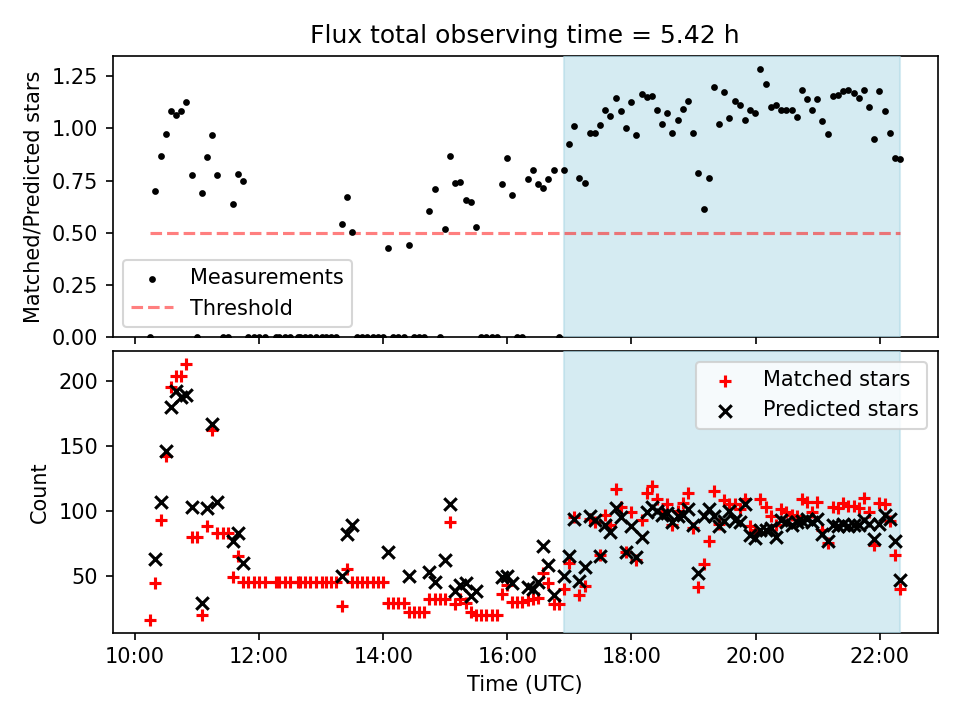 Flux total observing time = 5.42 h

Matched/Predicted stars

1.25
1.00
0.75
0.50
0.25
0.00

Measurements
Threshold

Count

200
150
100
50

Matched stars
Predicted stars

10:00
12:00
14:00
16:00
18:00
20:00
22:00

Time (UTC)